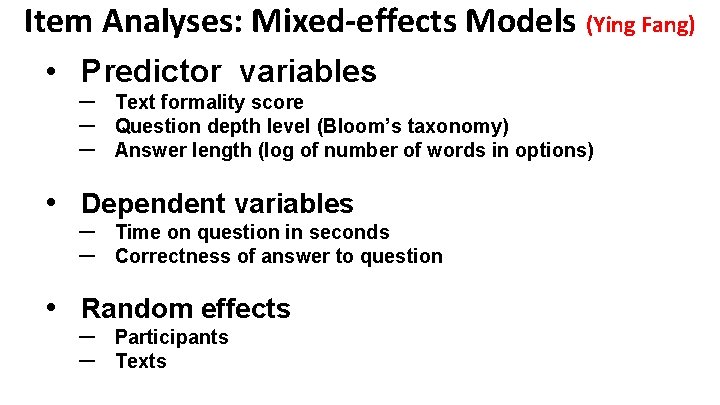 Item Analyses: Mixed-effects Models (Ying Fang)

• Predictor variables
– Text formality score
– Question depth level (Bloom's taxonomy)
– Answer length (log of number of words in options)

• Dependent variables
– Time on question in seconds
– Correctness of answer to question

• Random effects
– Participants
– Texts